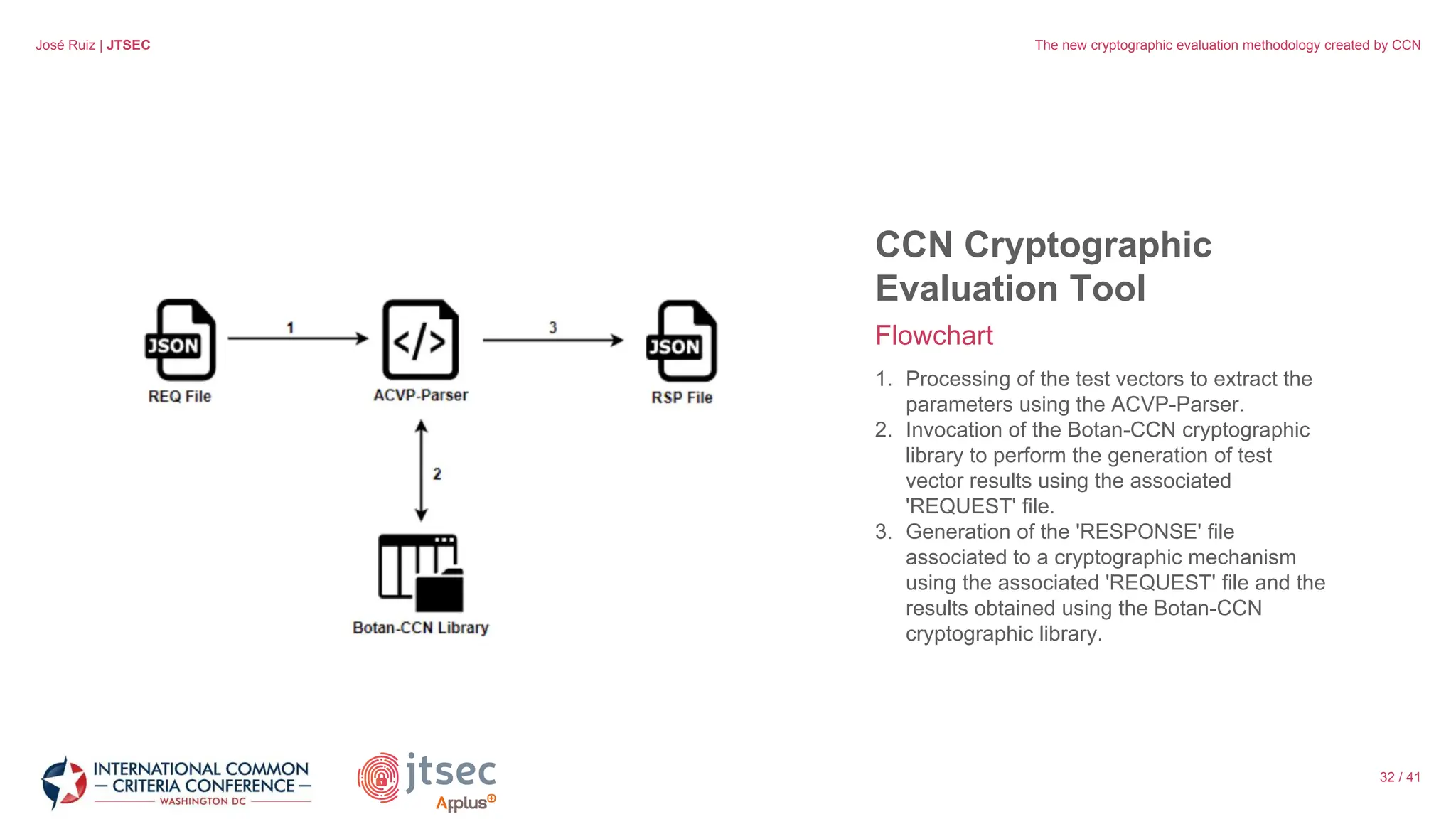 José Ruiz | JTSEC

The new cryptographic evaluation methodology created by CCN

JSON
REQ File

1

</>
ACVP-Parser

3

JSON
RSP File

2

Botan-CCN Library

CCN Cryptographic Evaluation Tool

Flowchart

1. Processing of the test vectors to extract the parameters using the ACVP-Parser.
2. Invocation of the Botan-CCN cryptographic library to perform the generation of test vector results using the associated 'REQUEST' file.
3. Generation of the 'RESPONSE' file associated to a cryptographic mechanism using the associated 'REQUEST' file and the results obtained using the Botan-CCN cryptographic library.

INTERNATIONAL COMMON
— CRITERIA CONFERENCE —
WASHINGTON DC

jtsec
Applus

32 / 41